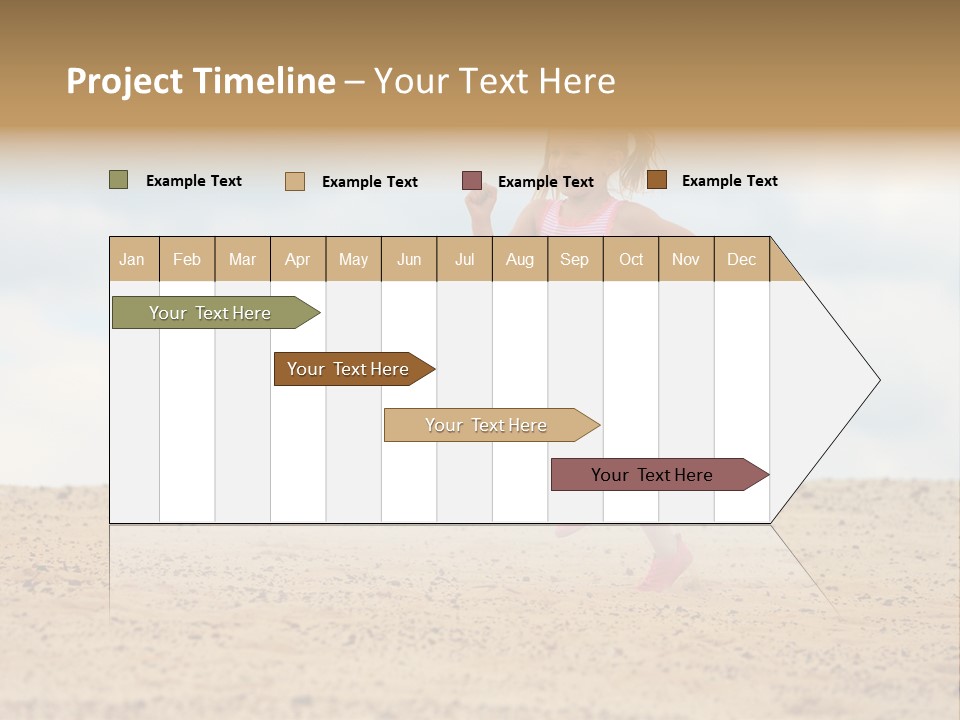 Project Timeline – Your Text Here

Example Text
Example Text
Example Text
Example Text

| Jan | Feb | Mar | Apr | May | Jun | Jul | Aug | Sep | Oct | Nov | Dec |
|---|---|---|---|---|---|---|---|---|---|---|---|

Your Text Here

Your Text Here

Your Text Here

Your Text Here